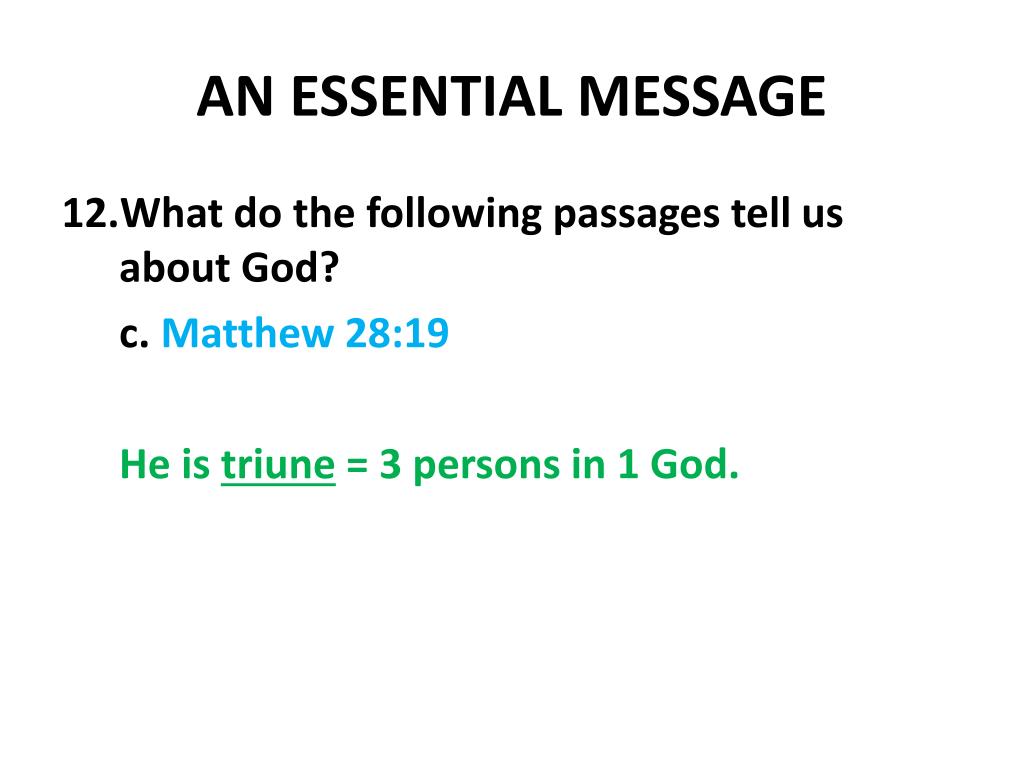 AN ESSENTIAL MESSAGE

12. What do the following passages tell us about God?

c. Matthew 28:19

He is triune = 3 persons in 1 God.